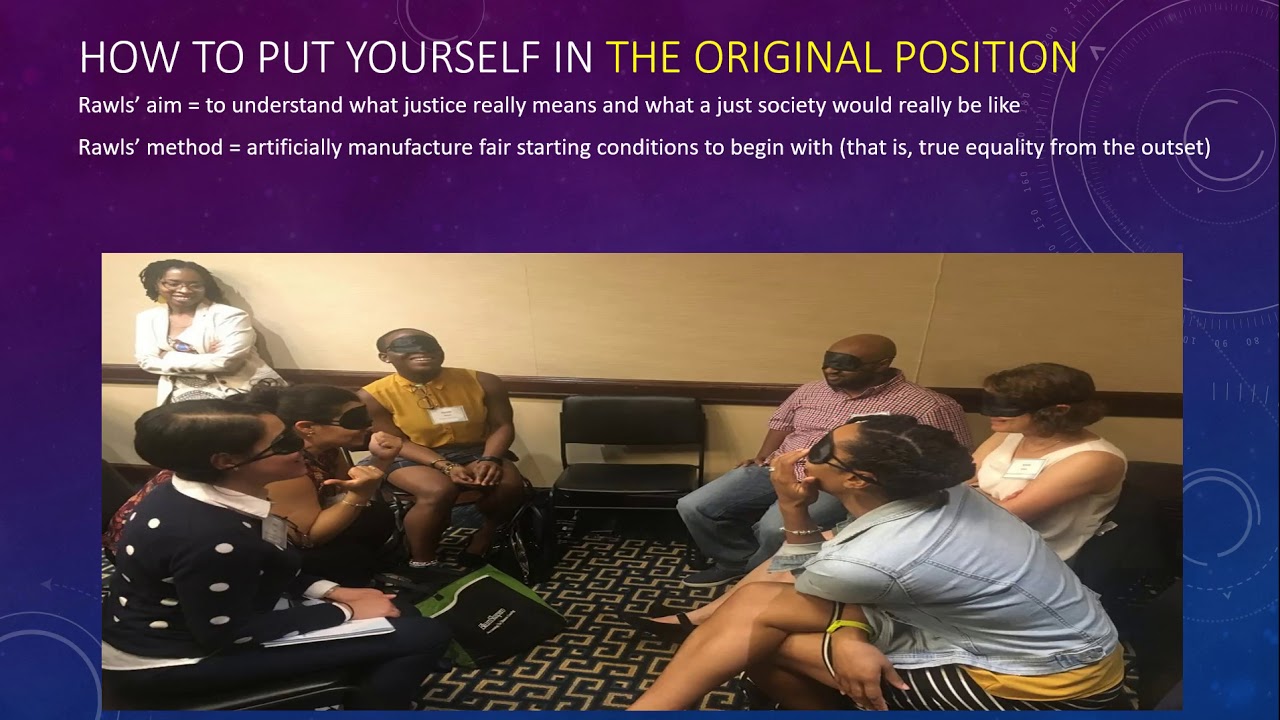 HOW TO PUT YOURSELF IN THE ORIGINAL POSITION

Rawls' aim = to understand what justice really means and what a just society would really be like

Rawls' method = artificially manufacture fair starting conditions to begin with (that is, true equality from the outset)